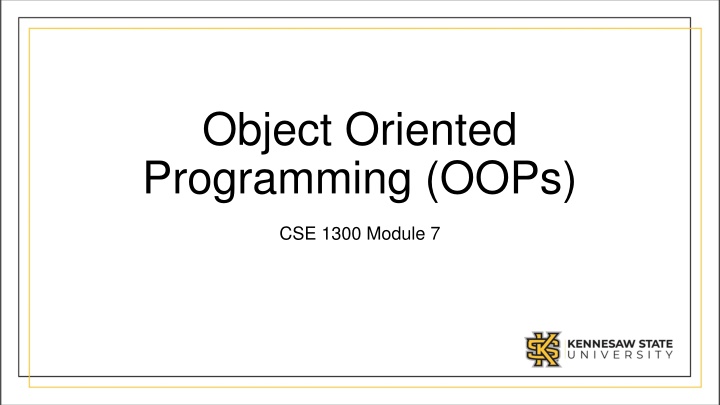 Object Oriented Programming (OOPs)

CSE 1300 Module 7

KENNESAW STATE UNIVERSITY